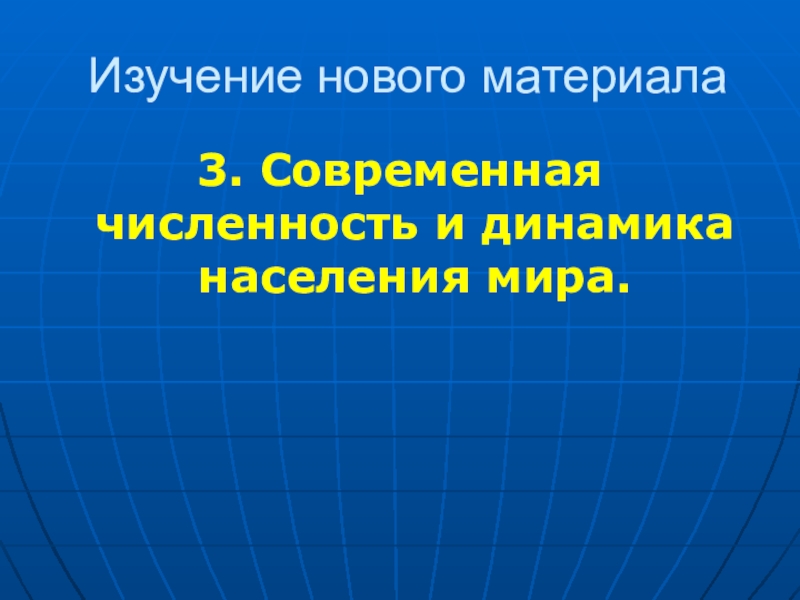 Изучение нового материала

3. Современная численность и динамика населения мира.